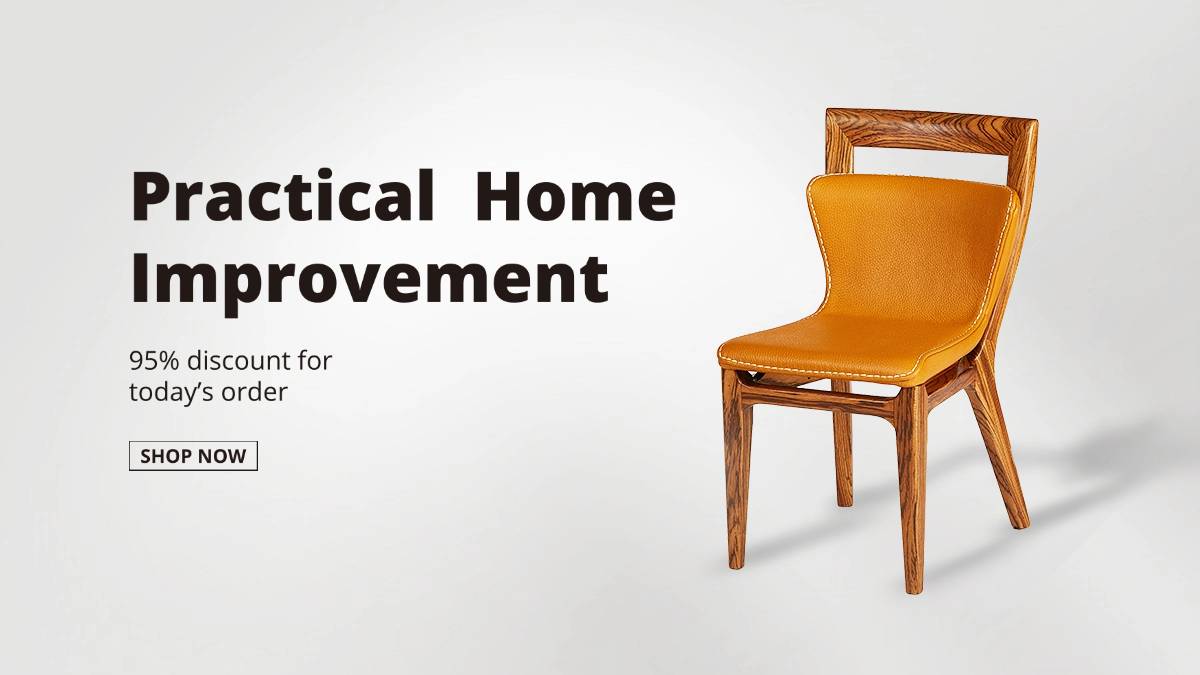 Practical Home Improvement

95% discount for today’s order

SHOP NOW